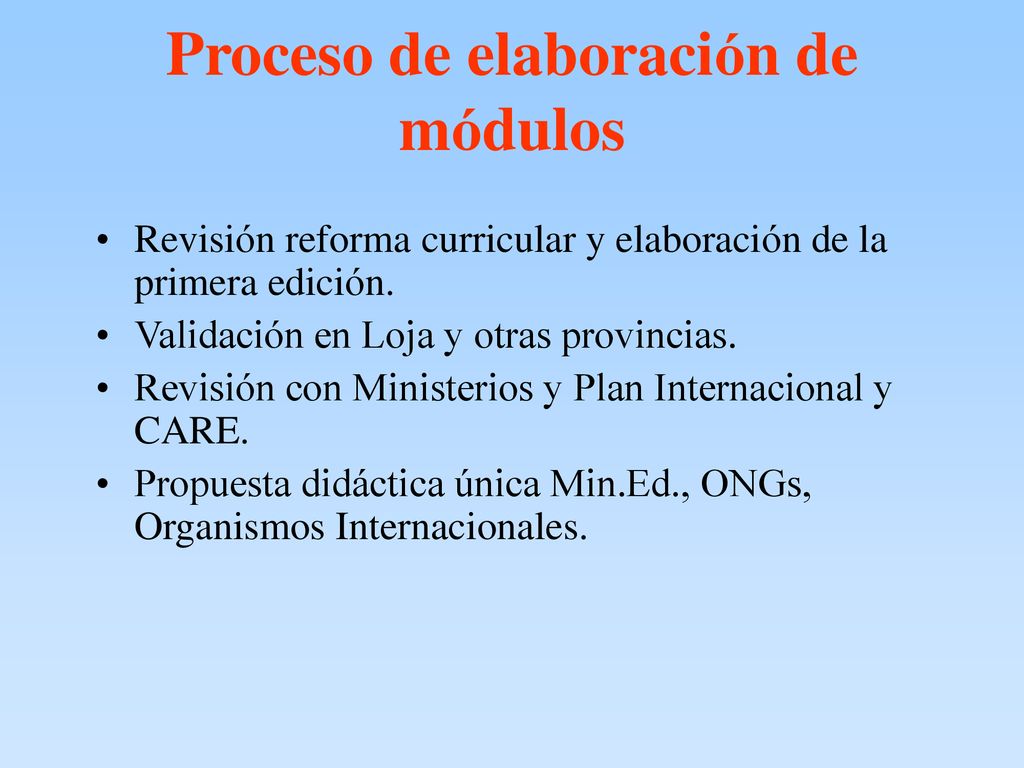 Proceso de elaboración de módulos

• Revisión reforma curricular y elaboración de la primera edición.
• Validación en Loja y otras provincias.
• Revisión con Ministerios y Plan Internacional y CARE.
• Propuesta didáctica única Min.Ed., ONGs, Organismos Internacionales.